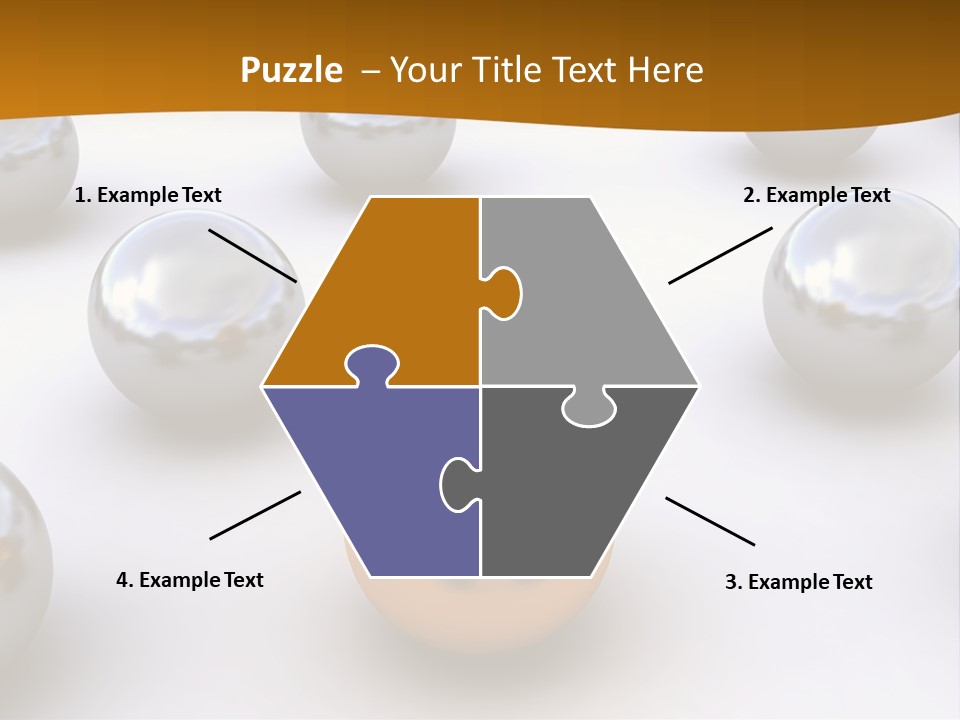 Puzzle – Your Title Text Here

1. Example Text

2. Example Text

4. Example Text

3. Example Text